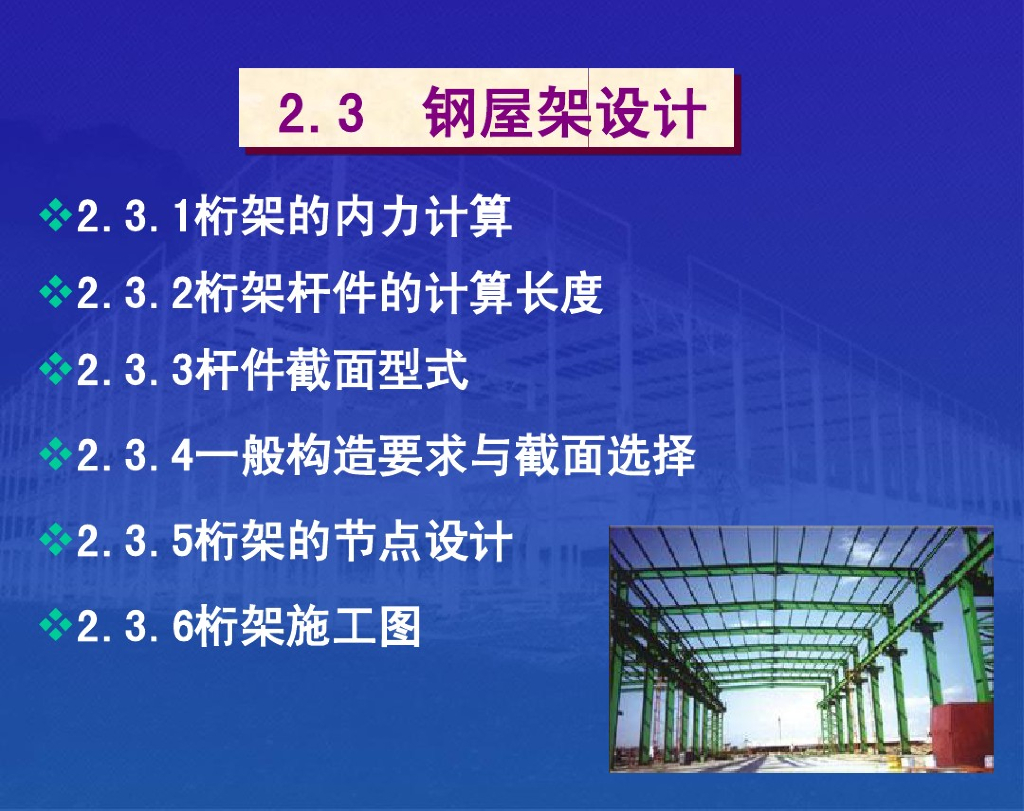 2.3 钢屋架设计

❖2.3.1桁架的内力计算

❖2.3.2桁架杆件的计算长度

❖2.3.3杆件截面型式

❖2.3.4一般构造要求与截面选择

❖2.3.5桁架的节点设计

❖2.3.6桁架施工图